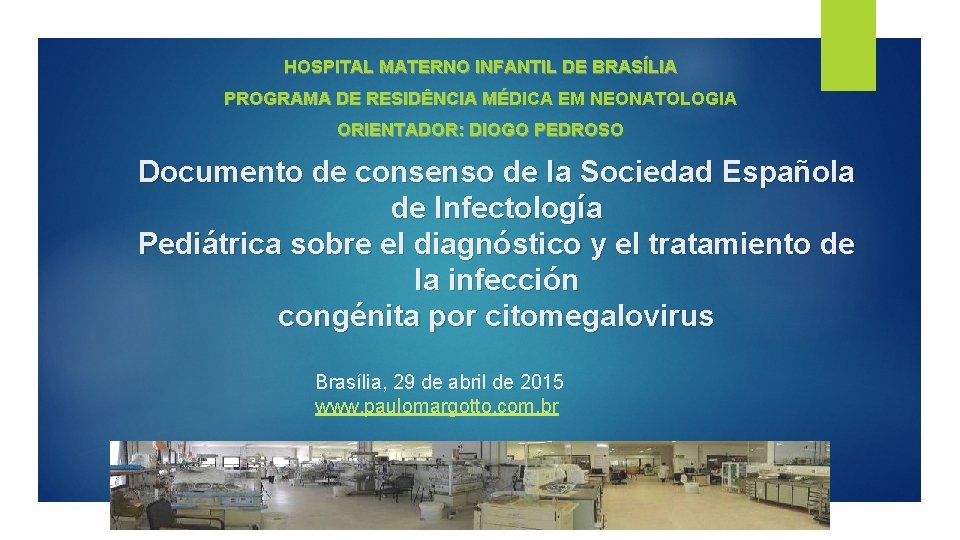 HOSPITAL MATERNO INFANTIL DE BRASÍLIA
PROGRAMA DE RESIDÊNCIA MÉDICA EM NEONATOLOGIA
ORIENTADOR: DIOGO PEDROSO

Documento de consenso de la Sociedad Española de Infectología Pediátrica sobre el diagnóstico y el tratamiento de la infección congénita por citomegalovirus

Brasília, 29 de abril de 2015
www.paulomargotto.com.br